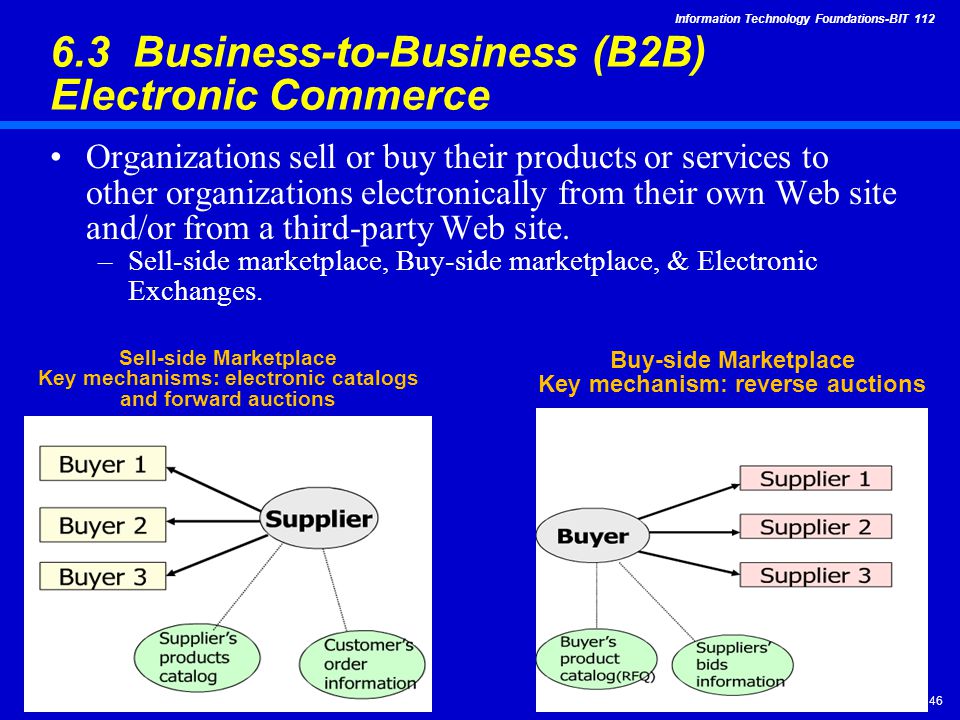 Information Technology Foundations-BIT 112

6.3 Business-to-Business (B2B) Electronic Commerce

• Organizations sell or buy their products or services to other organizations electronically from their own Web site and/or from a third-party Web site.
– Sell-side marketplace, Buy-side marketplace, & Electronic Exchanges.

Sell-side Marketplace
Key mechanisms: electronic catalogs and forward auctions

Buyer 1
Buyer 2
Buyer 3
Supplier
Supplier's products catalog
Customer's order information

Buy-side Marketplace
Key mechanism: reverse auctions

Buyer
Supplier 1
Supplier 2
Supplier 3
Buyer's product catalog(RFQ)
Suppliers' bids information

46